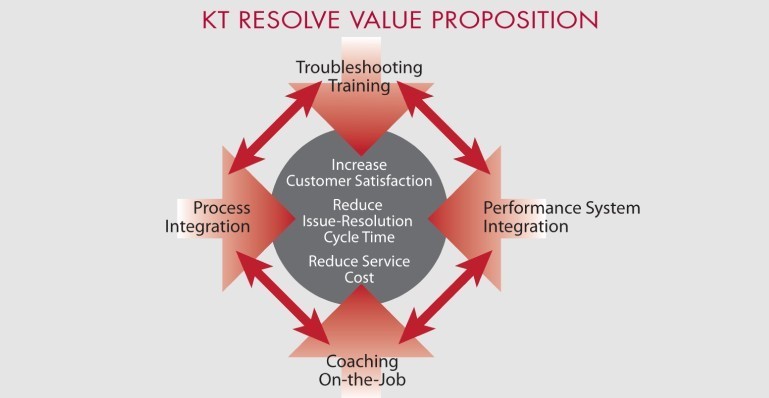 KT RESOLVE VALUE PROPOSITION

Troubleshooting Training

Process Integration

Increase Customer Satisfaction

Reduce Issue-Resolution Cycle Time

Reduce Service Cost

Performance System Integration

Coaching On-the-Job